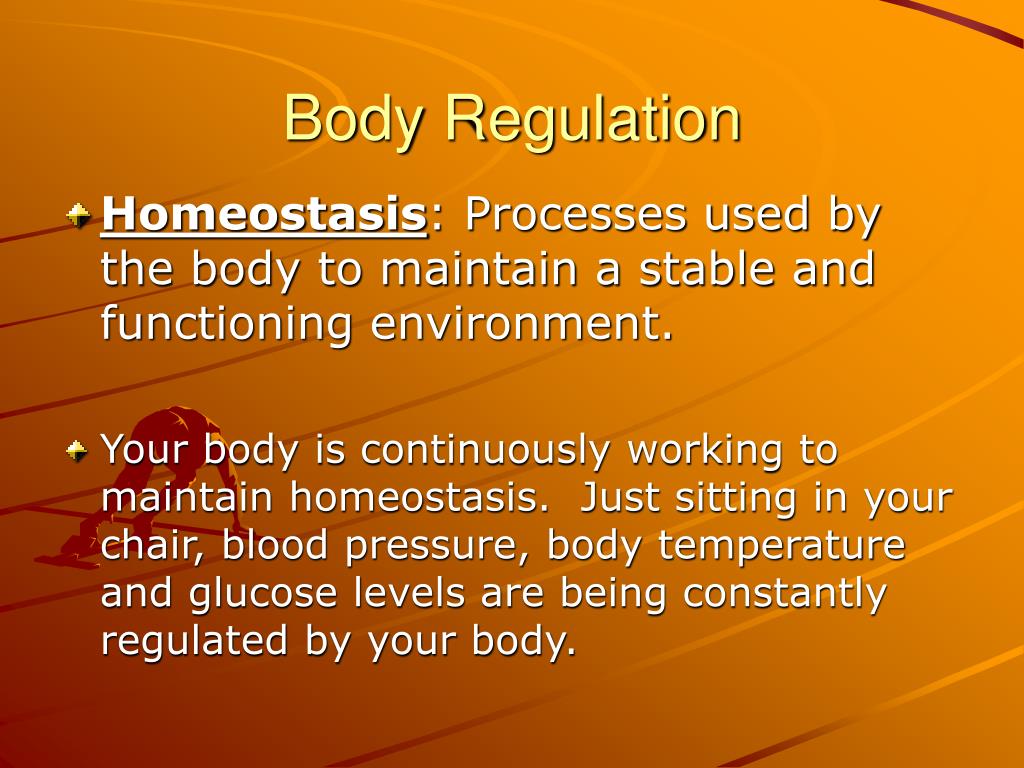 Body Regulation

Homeostasis: Processes used by the body to maintain a stable and functioning environment.

Your body is continuously working to maintain homeostasis. Just sitting in your chair, blood pressure, body temperature and glucose levels are being constantly regulated by your body.